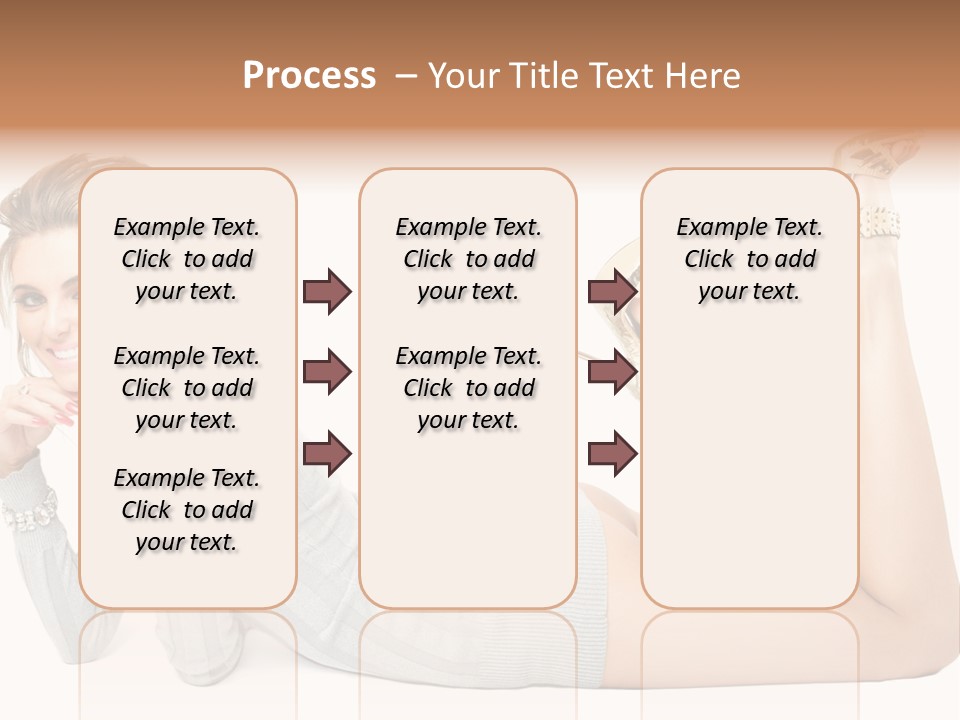 Process – Your Title Text Here

Example Text. Click to add your text.

Example Text. Click to add your text.

Example Text. Click to add your text.

Example Text. Click to add your text.

Example Text. Click to add your text.

Example Text. Click to add your text.